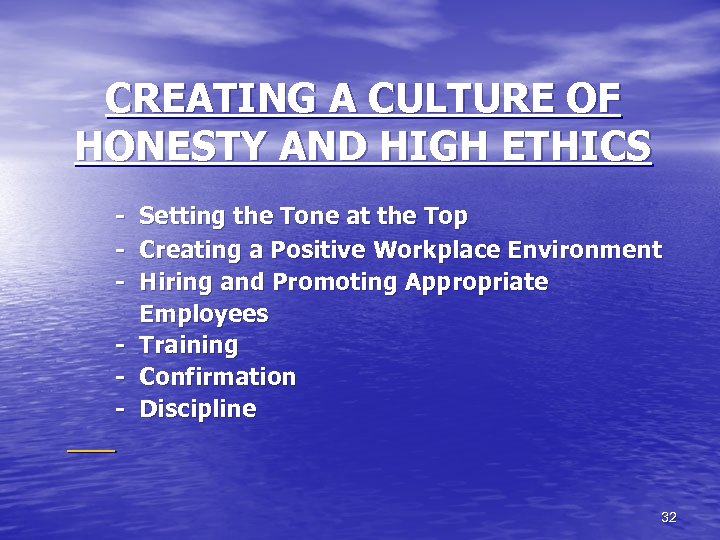 CREATING A CULTURE OF HONESTY AND HIGH ETHICS

- Setting the Tone at the Top
- Creating a Positive Workplace Environment
- Hiring and Promoting Appropriate Employees
- Training
- Confirmation
- Discipline

32